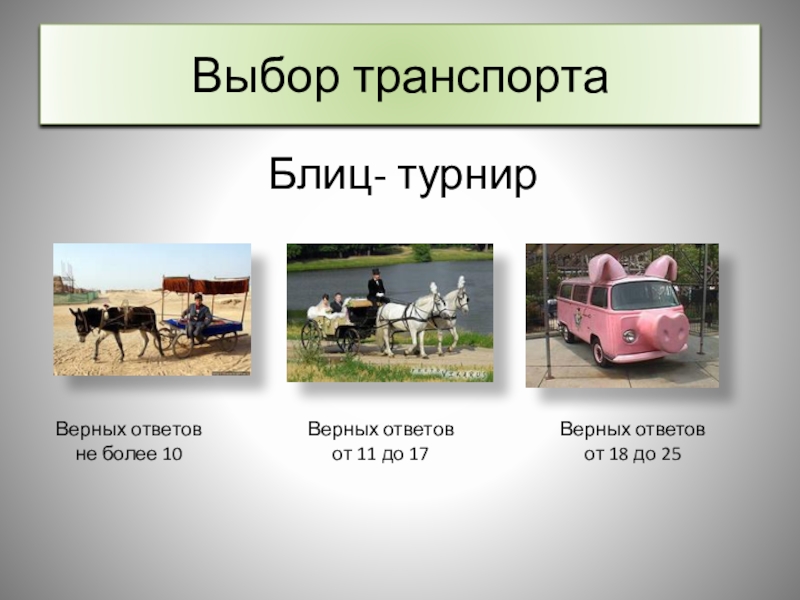 Выбор транспорта

Блиц- турнир

Верных ответов не более 10

Верных ответов от 11 до 17

Верных ответов от 18 до 25